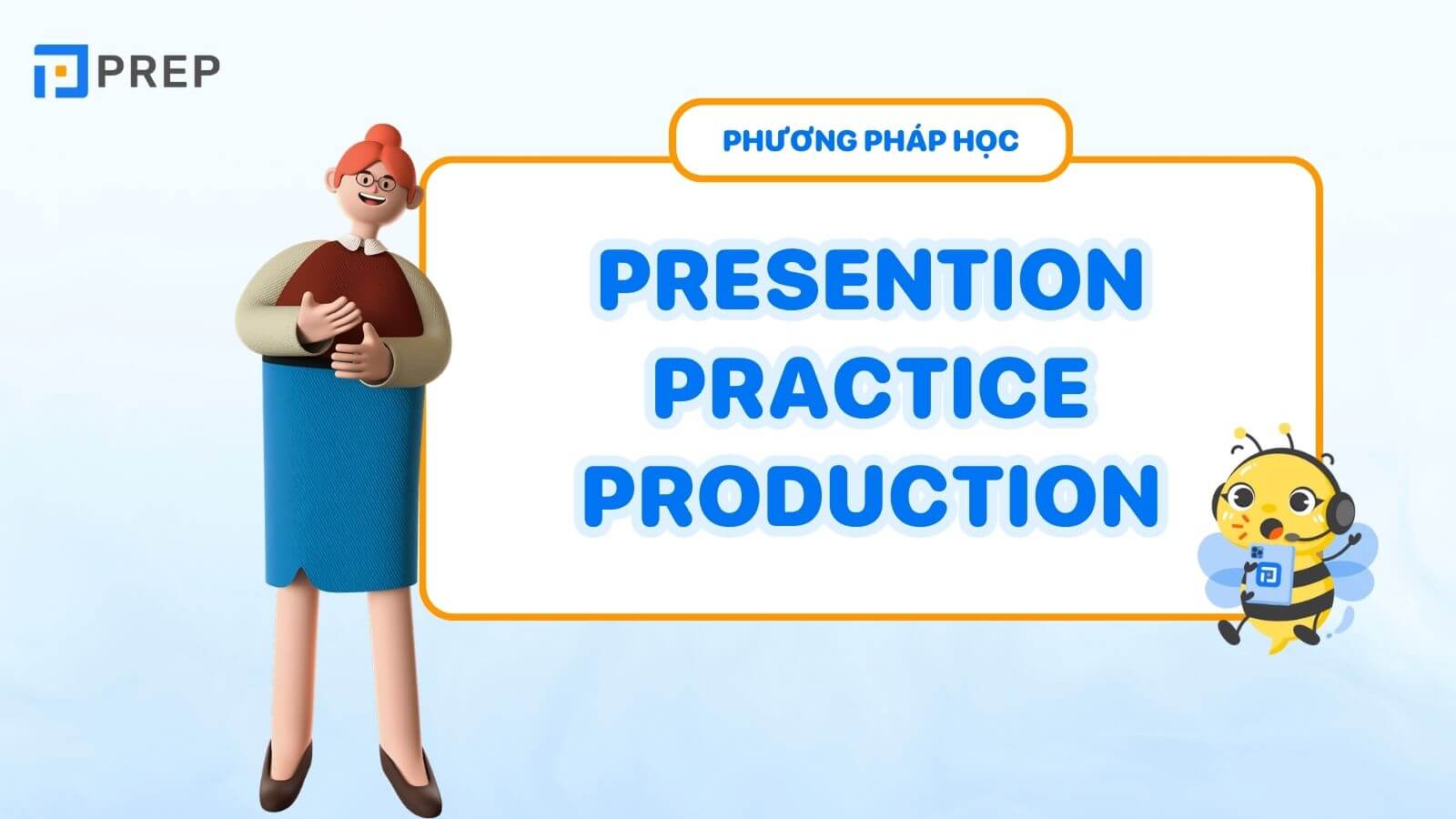 PREP

PHƯƠNG PHÁP HỌC

PRESENTION
PRACTICE
PRODUCTION